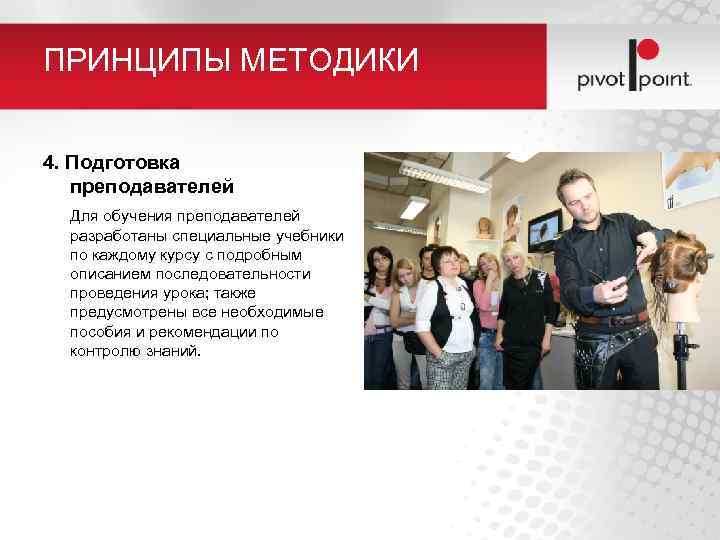 ПРИНЦИПЫ МЕТОДИКИ

pivot point.

4. Подготовка преподавателей

Для обучения преподавателей разработаны специальные учебники по каждому курсу с подробным описанием последовательности проведения урока; также предусмотрены все необходимые пособия и рекомендации по контролю знаний.